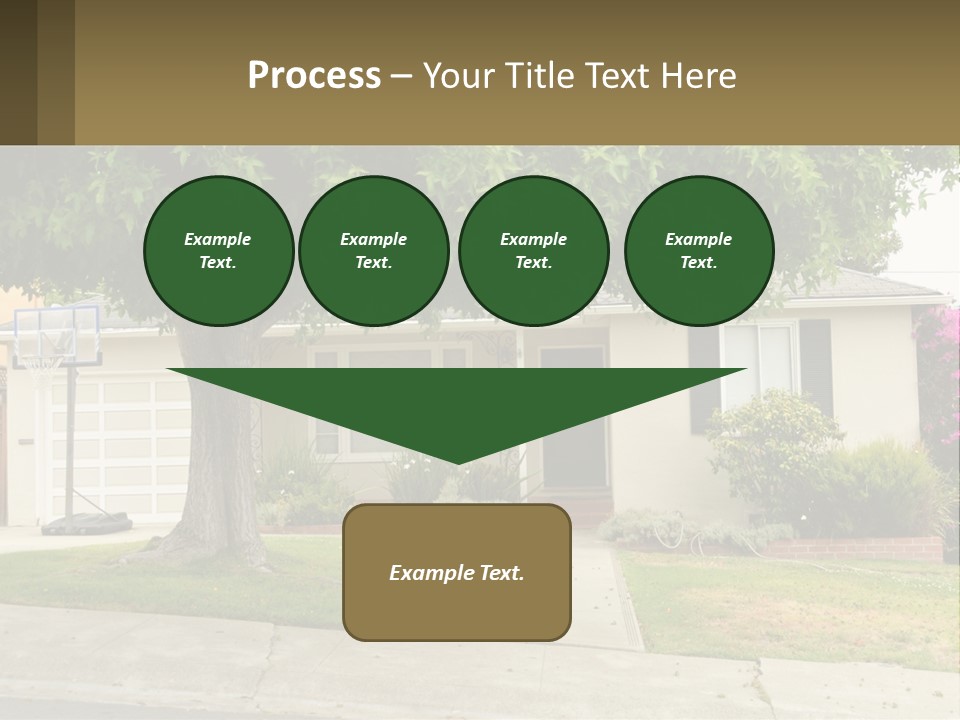 Process – Your Title Text Here

Example Text.

Example Text.

Example Text.

Example Text.

Example Text.